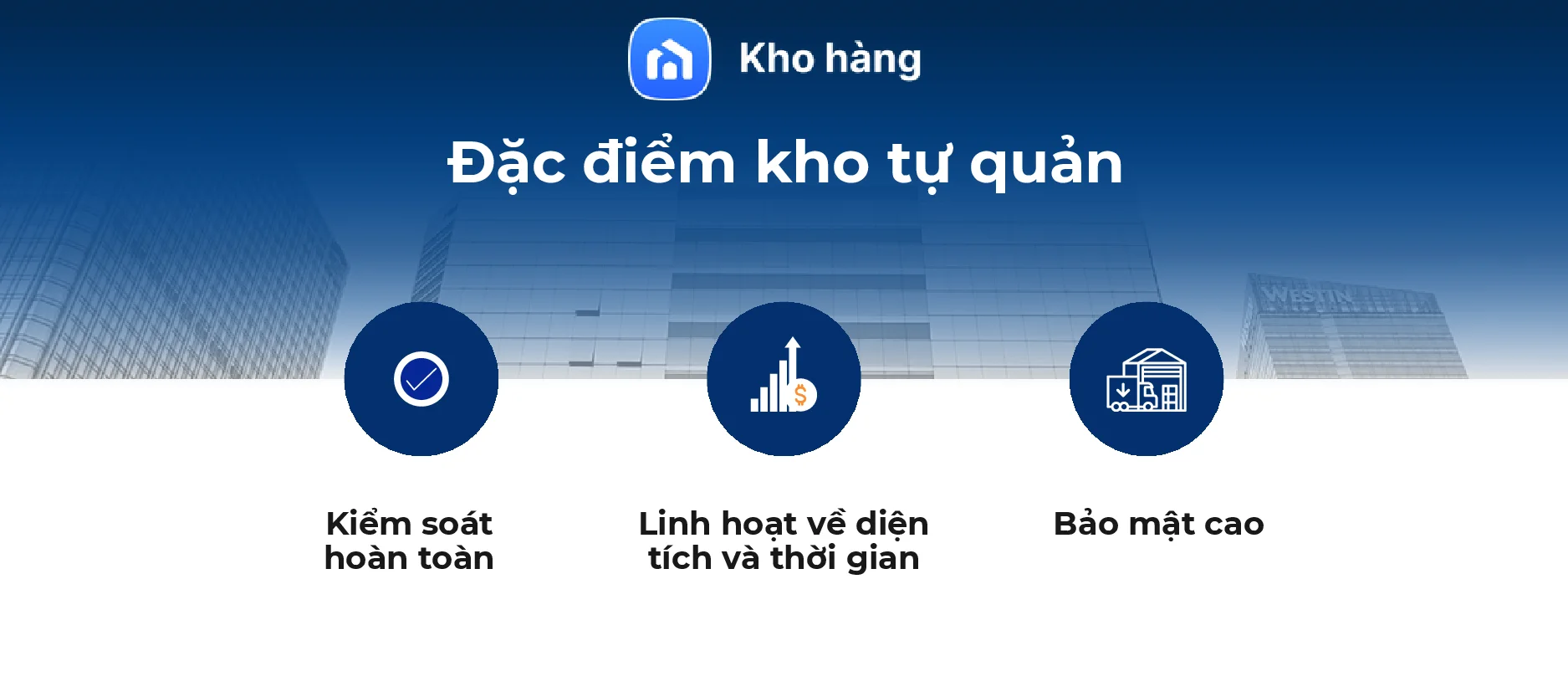 Kho hàng

Đặc điểm kho tự quản

WESTIN

$

Kiểm soát hoàn toàn

Linh hoạt về diện tích và thời gian

Bảo mật cao